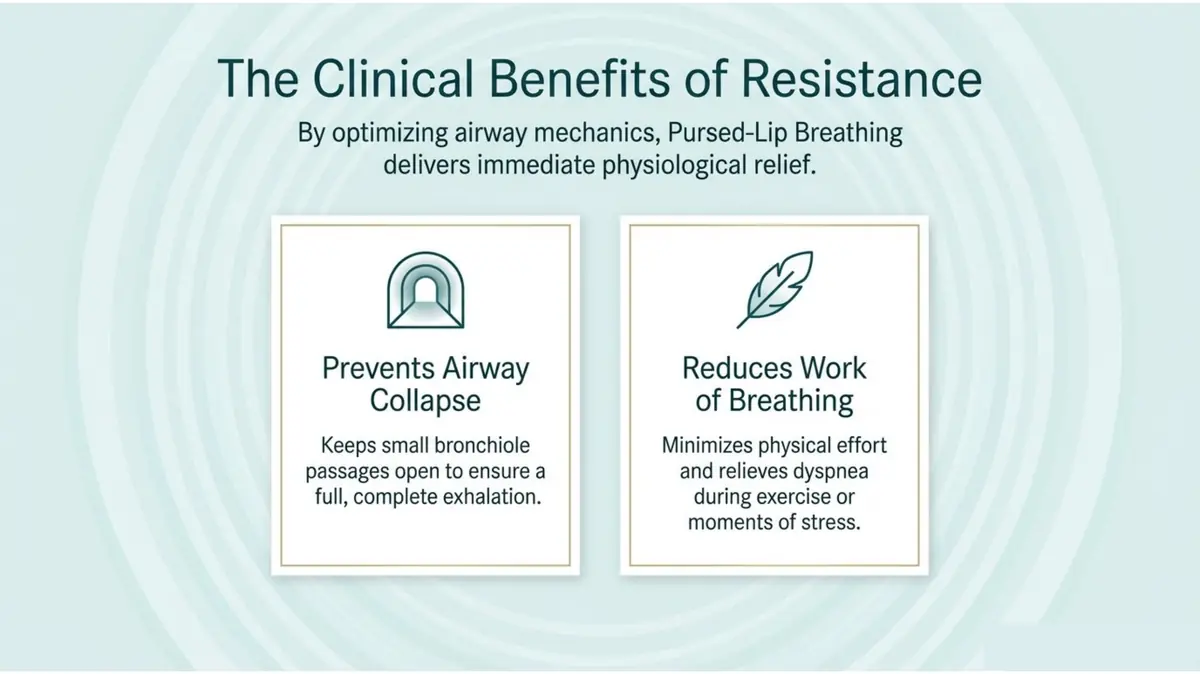 The Clinical Benefits of Resistance

By optimizing airway mechanics, Pursed-Lip Breathing delivers immediate physiological relief.

Prevents Airway Collapse

Keeps small bronchiole passages open to ensure a full, complete exhalation.

Reduces Work of Breathing

Minimizes physical effort and relieves dyspnea during exercise or moments of stress.